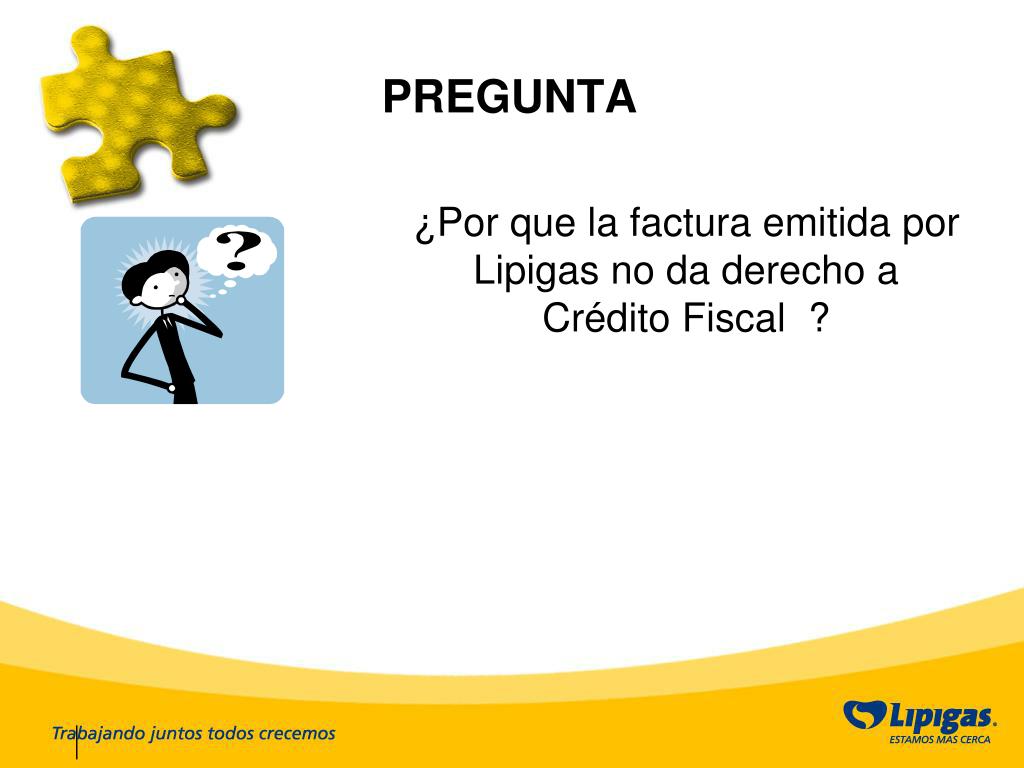 PREGUNTA

?

¿Por que la factura emitida por Lipigas no da derecho a Crédito Fiscal ?

Trabajando juntos todos crecemos

Lipigas.
ESTAMOS MAS CERCA